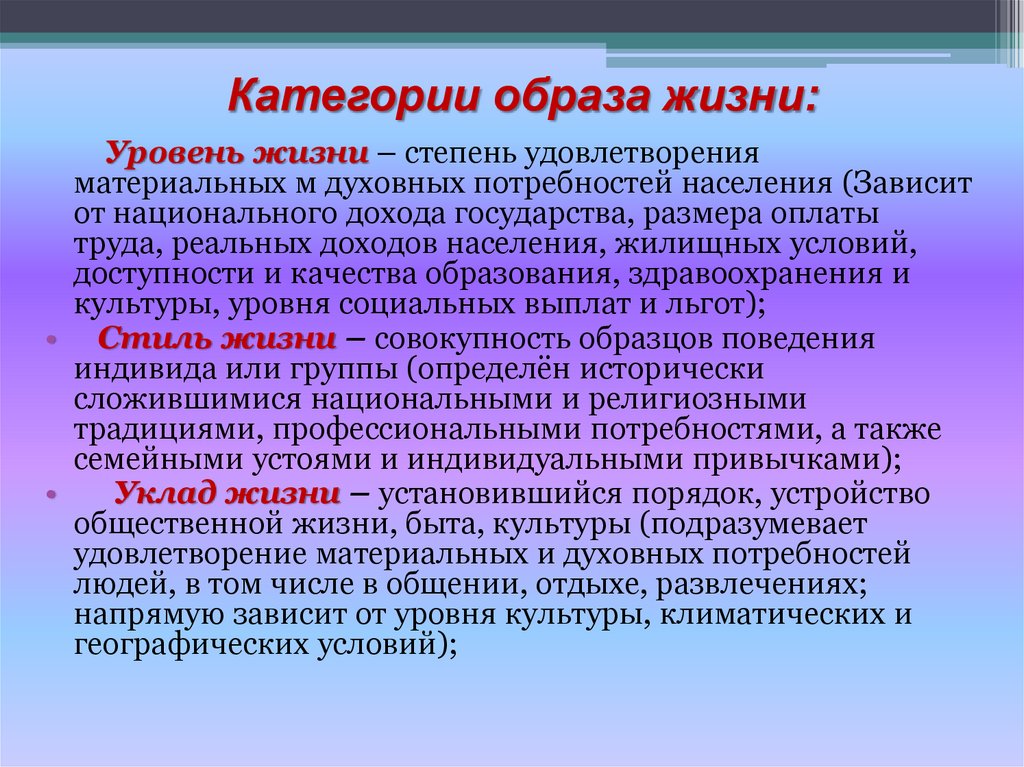 Категории образа жизни:

Уровень жизни – степень удовлетворения материальных м духовных потребностей населения (Зависит от национального дохода государства, размера оплаты труда, реальных доходов населения, жилищных условий, доступности и качества образования, здравоохранения и культуры, уровня социальных выплат и льгот);

• Стиль жизни – совокупность образцов поведения индивида или группы (определён исторически сложившимися национальными и религиозными традициями, профессиональными потребностями, а также семейными устоями и индивидуальными привычками);

• Уклад жизни – установившийся порядок, устройство общественной жизни, быта, культуры (подразумевает удовлетворение материальных и духовных потребностей людей, в том числе в общении, отдыхе, развлечениях; напрямую зависит от уровня культуры, климатических и географических условий);